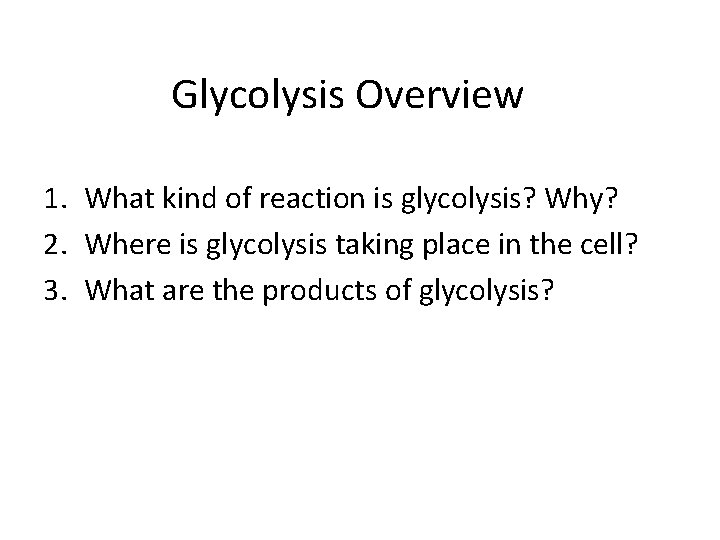 Glycolysis Overview

1. What kind of reaction is glycolysis? Why?
2. Where is glycolysis taking place in the cell?
3. What are the products of glycolysis?